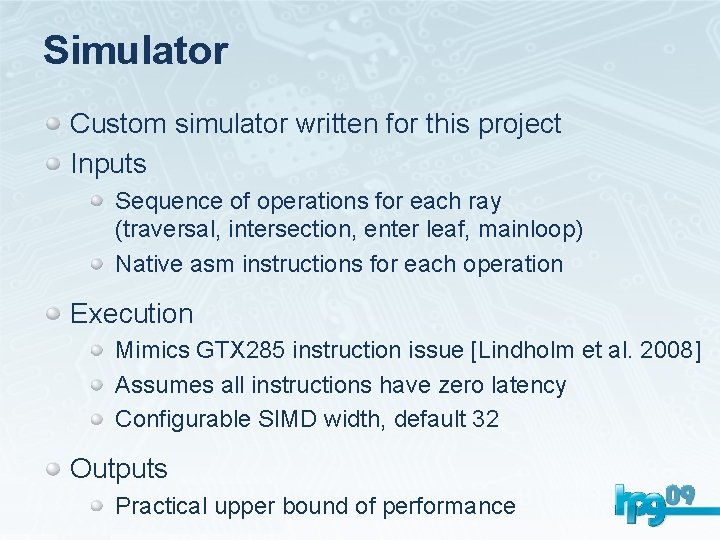 Simulator

Custom simulator written for this project

Inputs

Sequence of operations for each ray (traversal, intersection, enter leaf, mainloop)

Native asm instructions for each operation

Execution

Mimics GTX285 instruction issue [Lindholm et al. 2008]

Assumes all instructions have zero latency

Configurable SIMD width, default 32

Outputs

Practical upper bound of performance

hpg09